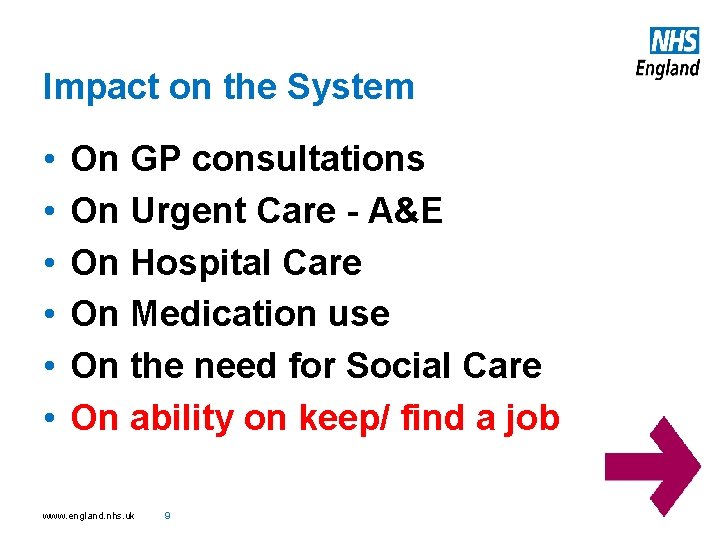 NHS
England

Impact on the System

• On GP consultations
• On Urgent Care - A&E
• On Hospital Care
• On Medication use
• On the need for Social Care
• On ability on keep/ find a job

www.england.nhs.uk 9